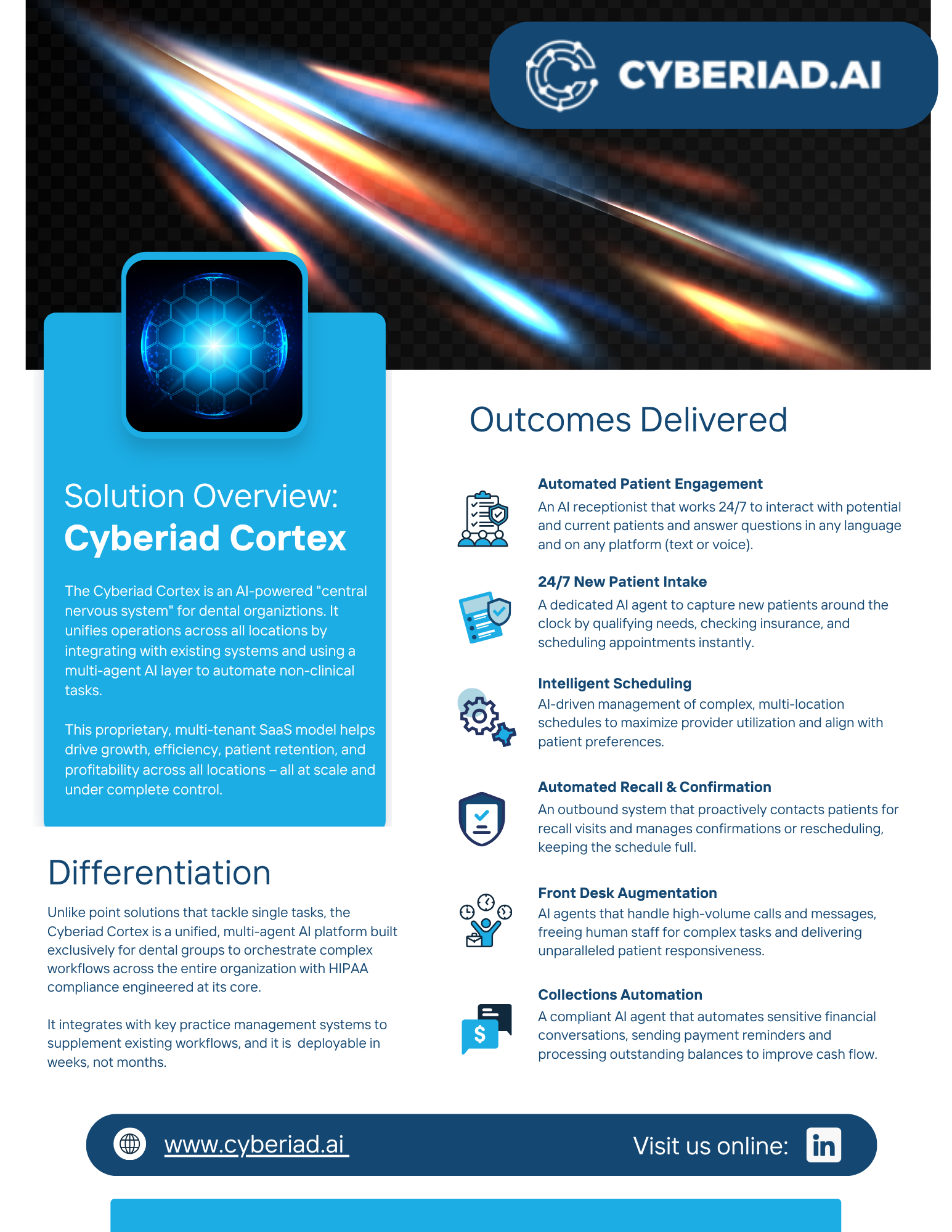 CYBERIAD.AI

Solution Overview:
Cyberiad Cortex

The Cyberiad Cortex is an AI-powered "central nervous system" for dental organiztions. It unifies operations across all locations by integrating with existing systems and using a multi-agent AI layer to automate non-clinical tasks.

This proprietary, multi-tenant SaaS model helps drive growth, efficiency, patient retention, and profitability across all locations – all at scale and under complete control.

Differentiation

Unlike point solutions that tackle single tasks, the Cyberiad Cortex is a unified, multi-agent AI platform built exclusively for dental groups to orchestrate complex workflows across the entire organization with HIPAA compliance engineered at its core.

It integrates with key practice management systems to supplement existing workflows, and it is deployable in weeks, not months.

Outcomes Delivered

Automated Patient Engagement
An AI receptionist that works 24/7 to interact with potential and current patients and answer questions in any language and on any platform (text or voice).

24/7 New Patient Intake
A dedicated AI agent to capture new patients around the clock by qualifying needs, checking insurance, and scheduling appointments instantly.

Intelligent Scheduling
AI-driven management of complex, multi-location schedules to maximize provider utilization and align with patient preferences.

Automated Recall & Confirmation
An outbound system that proactively contacts patients for recall visits and manages confirmations or rescheduling, keeping the schedule full.

Front Desk Augmentation
AI agents that handle high-volume calls and messages, freeing human staff for complex tasks and delivering unparalleled patient responsiveness.

Collections Automation
A compliant AI agent that automates sensitive financial conversations, sending payment reminders and processing outstanding balances to improve cash flow.

www.cyberiad.ai

Visit us online: in